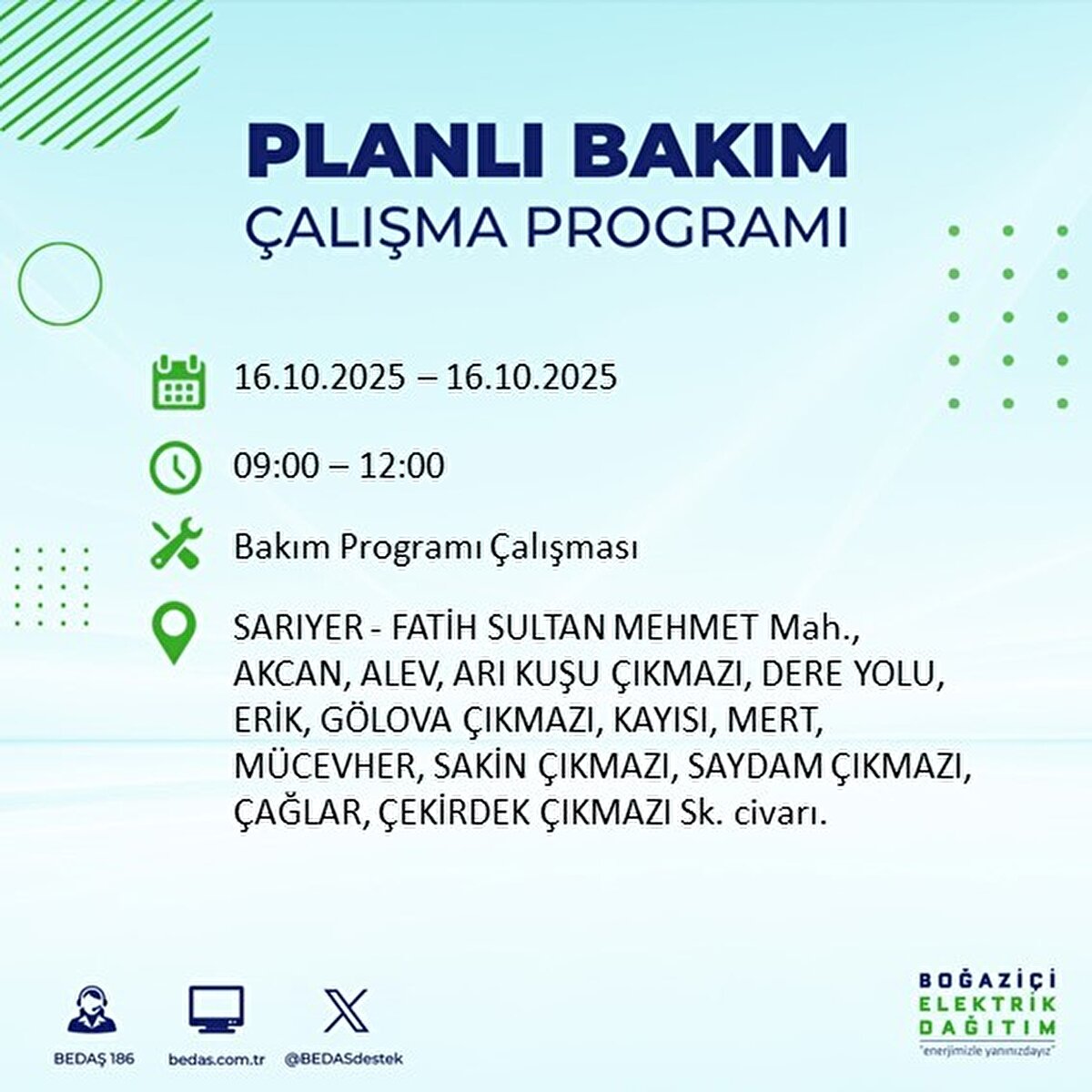 PLANLI BAKIM
ÇALIŞMA PROGRAMI

16.10.2025 – 16.10.2025

09:00 – 12:00

Bakım Programı Çalışması

SARIYER - FATİH SULTAN MEHMET Mah., AKCAN, ALEV, ARI KUŞU ÇIKMAZI, DERE YOLU, ERİK, GÖLOVA ÇIKMAZI, KAYISI, MERT, MÜCEVHER, SAKİN ÇIKMAZI, SAYDAM ÇIKMAZI, ÇAĞLAR, ÇEKİRDEK ÇIKMAZI Sk. civarı.

BEDAŞ 186
bedas.com.tr
@BEDASdestek

BOĞAZİÇİ
ELEKTRİK
DAĞITIM
"enerjimizle yanınızdayız"